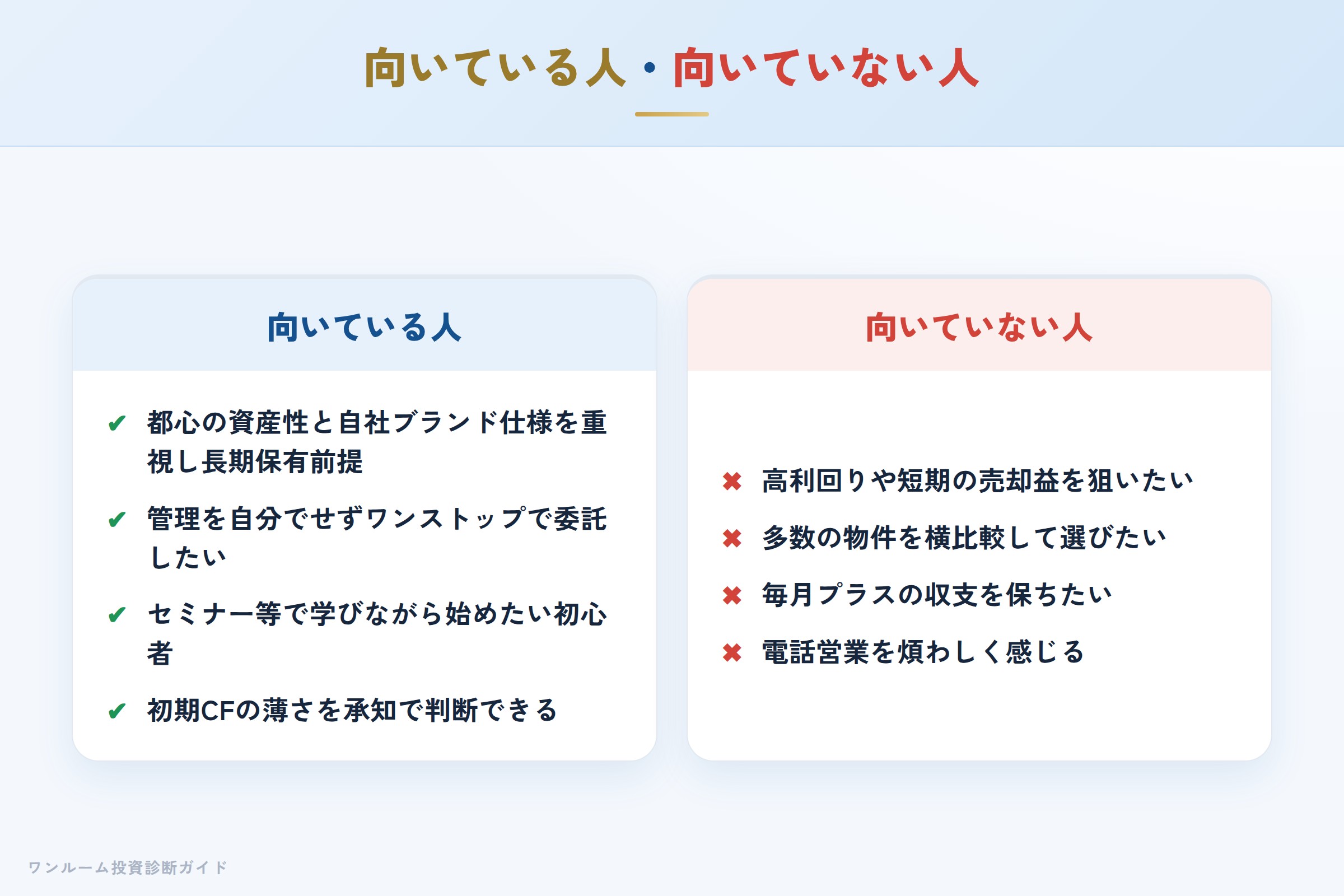 向いている人・向いていない人

向いている人

✔ 都心の資産性と自社ブランド仕様を重視し長期保有前提

✔ 管理を自分でせずワンストップで委託したい

✔ セミナー等で学びながら始めたい初心者

✔ 初期CFの薄さを承知で判断できる

向いていない人

✖ 高利回りや短期の売却益を狙いたい

✖ 多数の物件を横比較して選びたい

✖ 毎月プラスの収支を保ちたい

✖ 電話営業を煩わしく感じる

ワンルーム投資診断ガイド